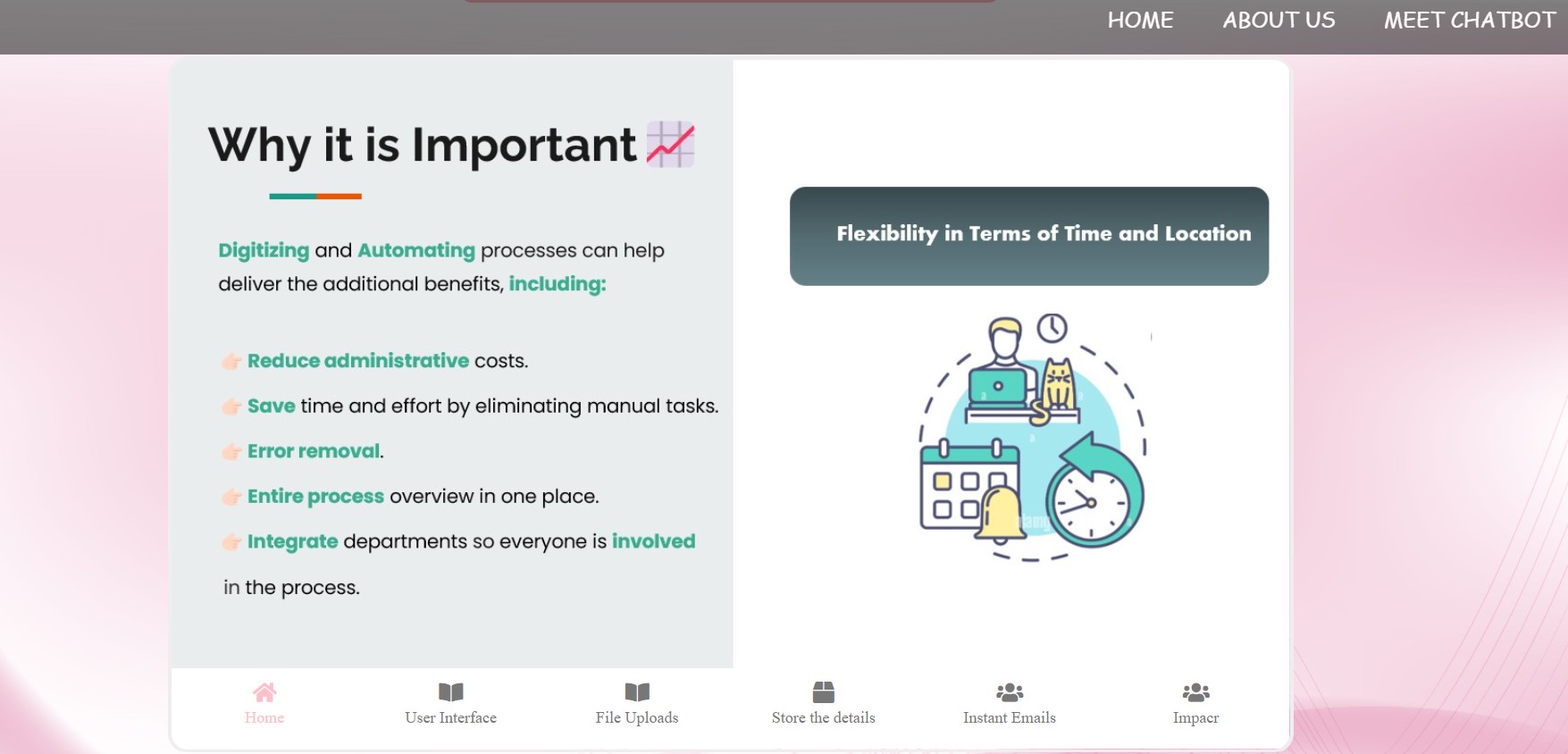 HOME ABOUT US MEET CHATBOT

Why it is Important

Digitizing and Automating processes can help deliver the additional benefits, including:

Reduce administrative costs.

Save time and effort by eliminating manual tasks.

Error removal.

Entire process overview in one place.

Integrate departments so everyone is involved in the process.

Flexibility in Terms of Time and Location

Home User Interface File Uploads Store the details Instant Emails Impacr